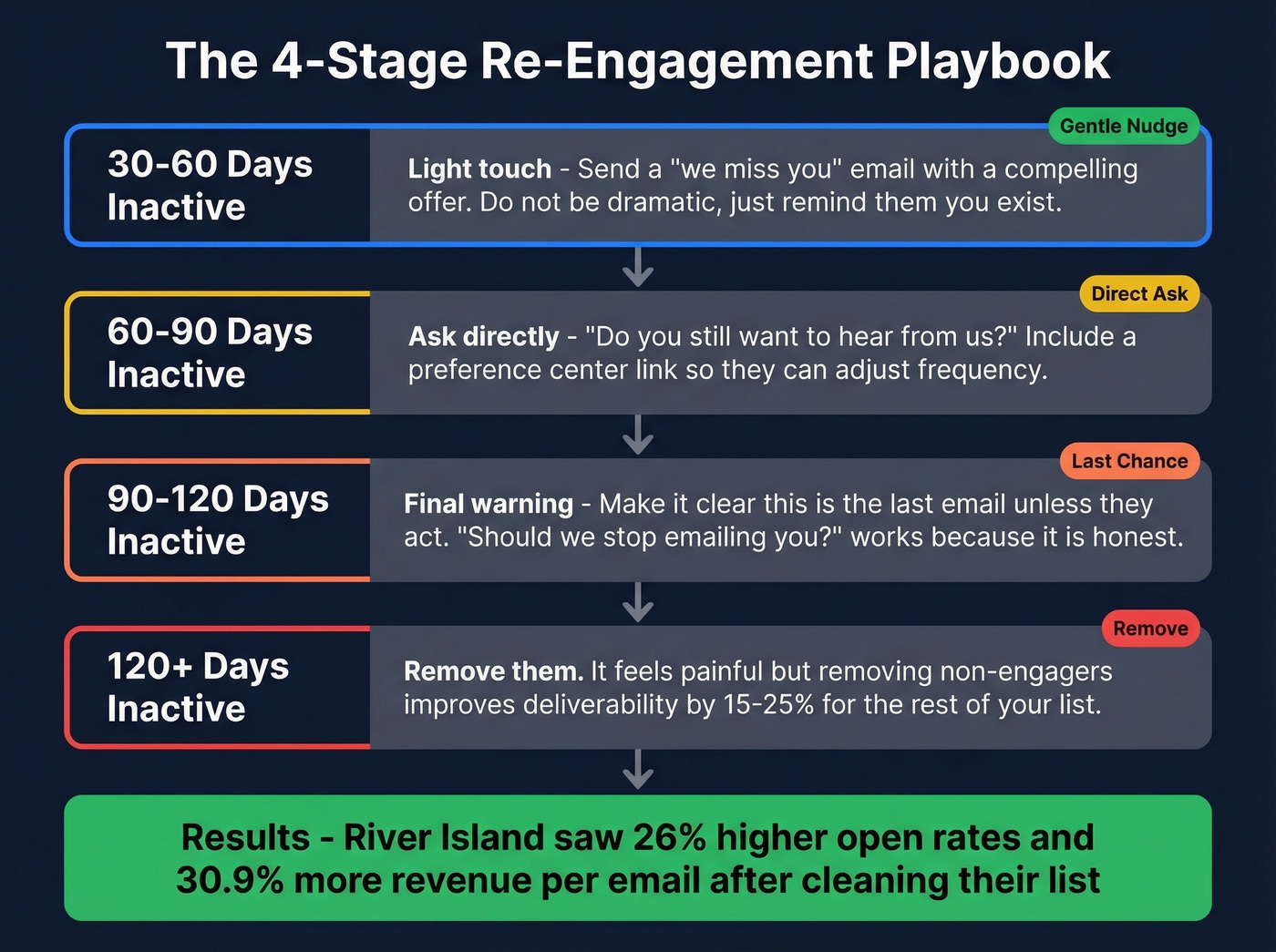 The 4-Stage Re-Engagement Playbook

Gentle Nudge

30-60 Days Inactive

Light touch - Send a "we miss you" email with a compelling offer. Do not be dramatic, just remind them you exist.

Direct Ask

60-90 Days Inactive

Ask directly - "Do you still want to hear from us?" Include a preference center link so they can adjust frequency.

Last Chance

90-120 Days Inactive

Final warning - Make it clear this is the last email unless they act. "Should we stop emailing you?" works because it is honest.

Remove

120+ Days Inactive

Remove them. It feels painful but removing non-engagers improves deliverability by 15-25% for the rest of your list.

Results - River Island saw 26% higher open rates and 30.9% more revenue per email after cleaning their list